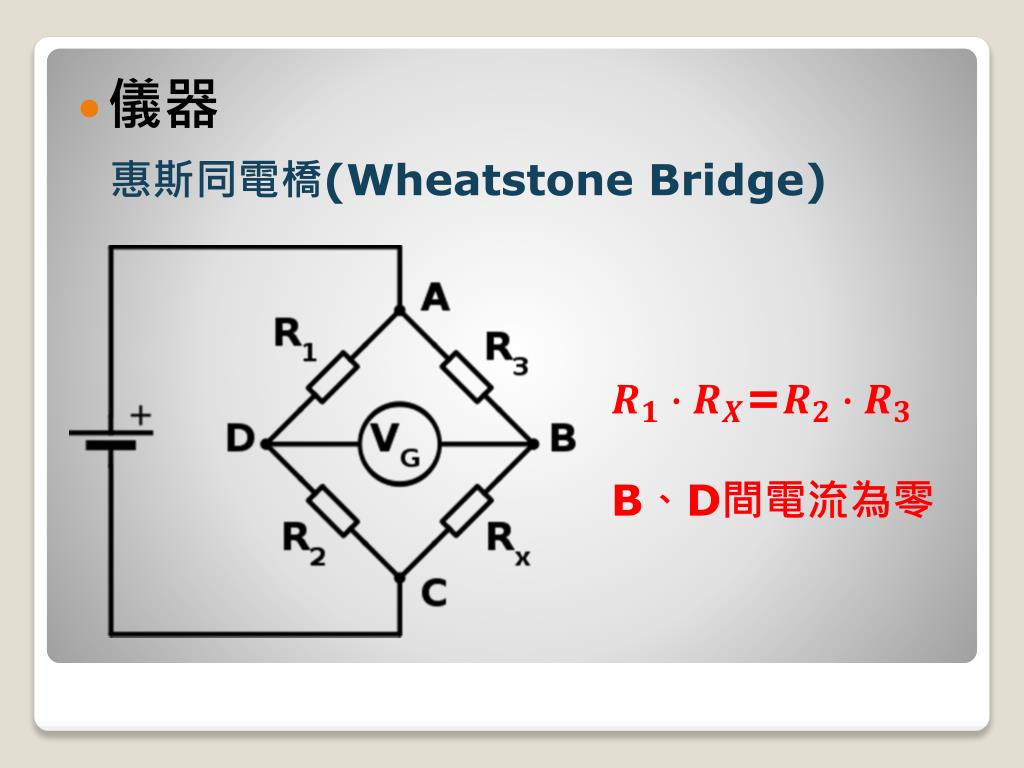 儀器

惠斯同電橋(Wheatstone Bridge)

A
$R_1$
$R_3$
+
D
$V_G$
B
$R_2$
$R_x$
C

$R_1 \cdot R_X = R_2 \cdot R_3$

B、D間電流為零